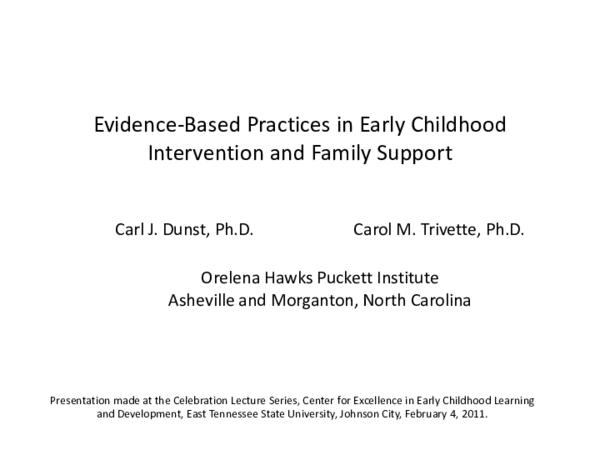 Evidence-Based Practices in Early Childhood Intervention and Family Support

Carl J. Dunst, Ph.D.

Carol M. Trivette, Ph.D.

Orelena Hawks Puckett Institute
Asheville and Morganton, North Carolina

Presentation made at the Celebration Lecture Series, Center for Excellence in Early Childhood Learning and Development, East Tennessee State University, Johnson City, February 4, 2011.